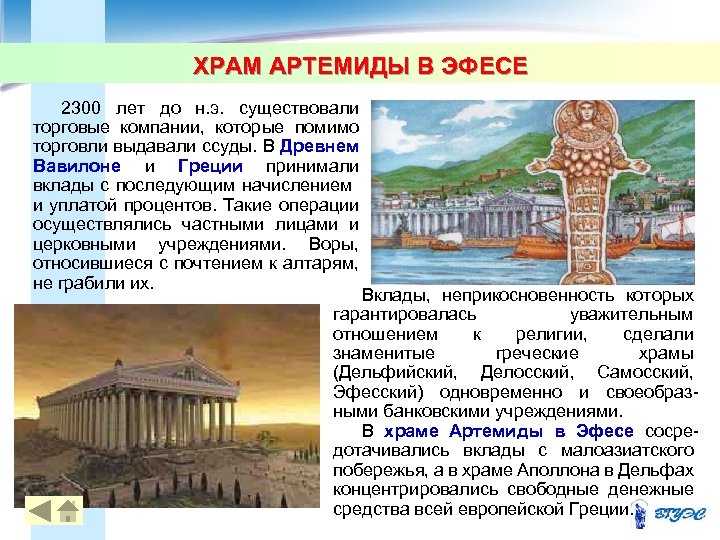 ХРАМ АРТЕМИДЫ В ЭФЕСЕ

2300 лет до н.э. существовали торговые компании, которые помимо торговли выдавали ссуды. В Древнем Вавилоне и Греции принимали вклады с последующим начислением и уплатой процентов. Такие операции осуществлялись частными лицами и церковными учреждениями. Воры, относившиеся с почтением к алтарям, не грабили их.

Вклады, неприкосновенность которых гарантировалась уважительным отношением к религии, сделали знаменитые греческие храмы (Дельфийский, Делосский, Самосский, Эфесский) одновременно и своеобразными банковскими учреждениями.

В храме Артемиды в Эфесе сосредотачивались вклады с малоазиатского побережья, а в храме Аполлона в Дельфах концентрировались свободные денежные средства всей европейской Греции.

ВГУЭС